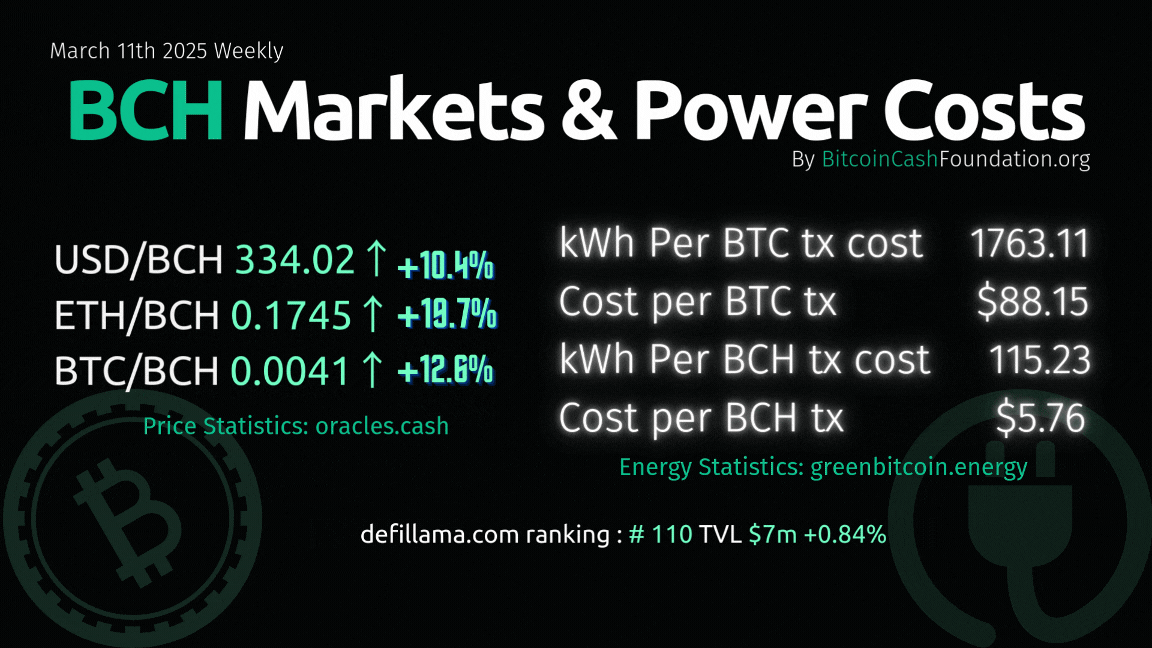 March 11th 2025 Weekly

BCH Markets & Power Costs

By BitcoinCashFoundation.org

USD/BCH 334.02 ↑ +10.4%
ETH/BCH 0.1745 ↑ +19.7%
BTC/BCH 0.0041 ↑ +12.6%

Price Statistics: oracles.cash

| kWh Per BTC tx cost | 1763.11 |
|---|---|
| Cost per BTC tx | $88.15 |
| kWh Per BCH tx cost | 115.23 |
| Cost per BCH tx | $5.76 |

Energy Statistics: greenbitcoin.energy

defillama.com ranking : # 110 TVL $7m +0.84%